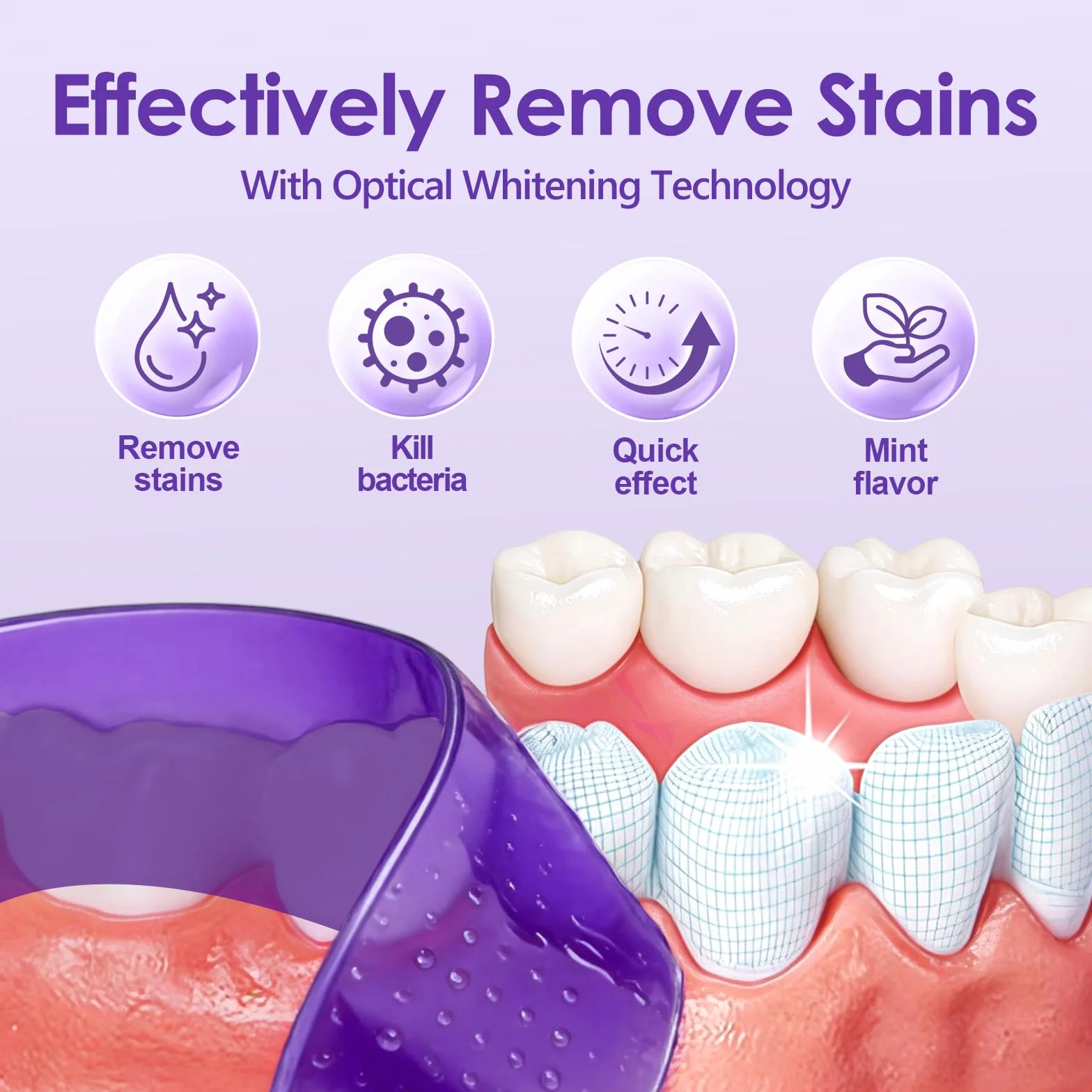 Effectively Remove Stains

With Optical Whitening Technology

Remove stains

Kill bacteria

Quick effect

Mint flavor